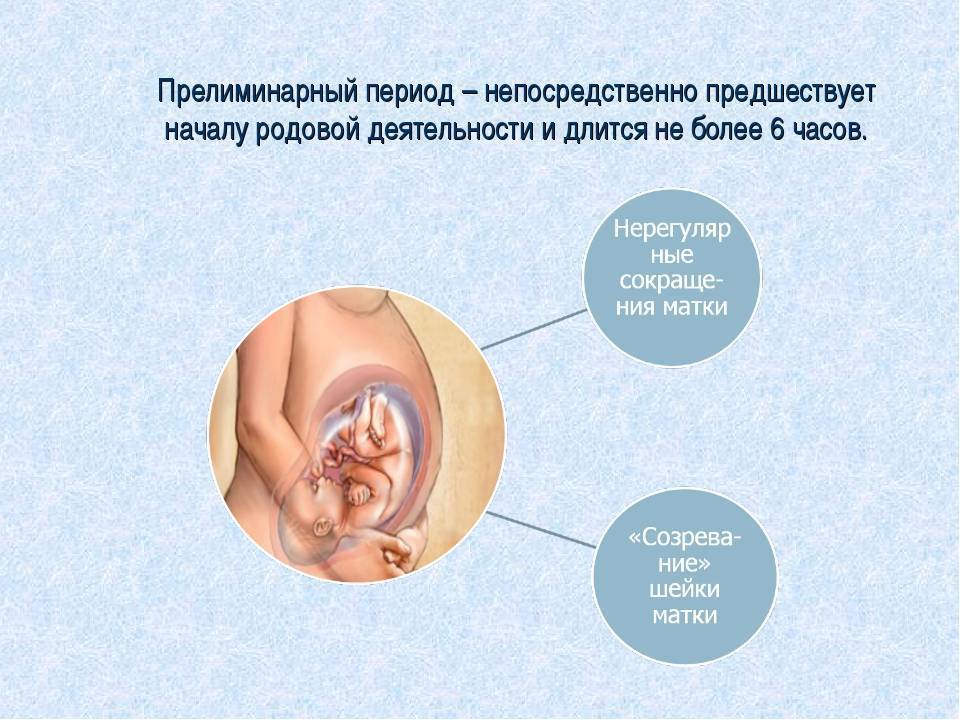 Прелиминарный период – непосредственно предшествует началу родовой деятельности и длится не более 6 часов.

Нерегулярные сокращения матки

«Созревание» шейки матки